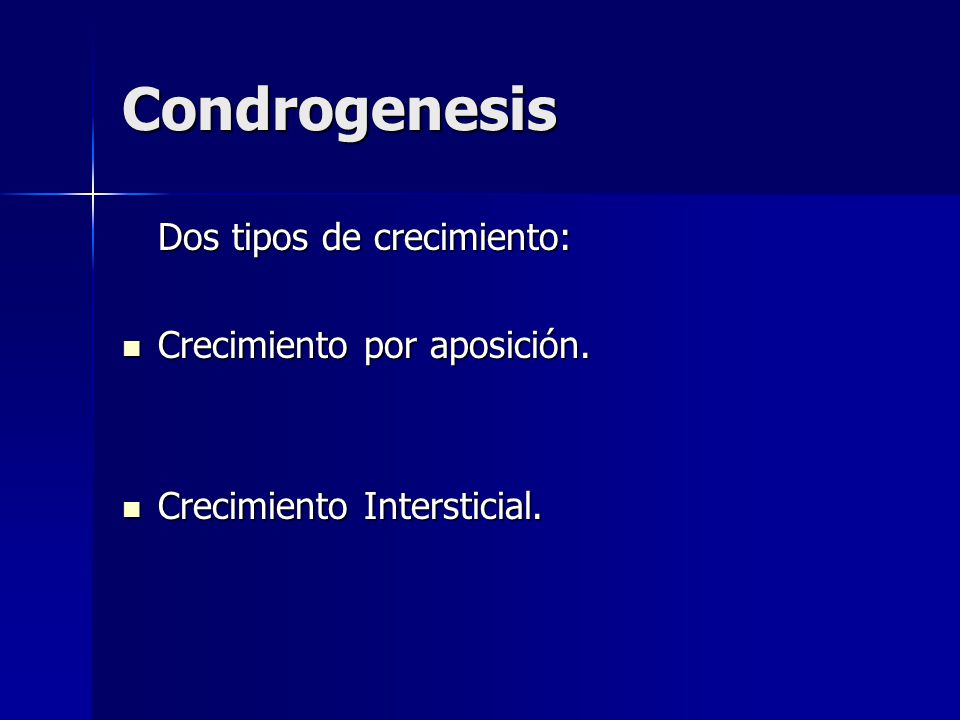 Condrogenesis

Dos tipos de crecimiento:

- Crecimiento por aposición.

- Crecimiento Intersticial.